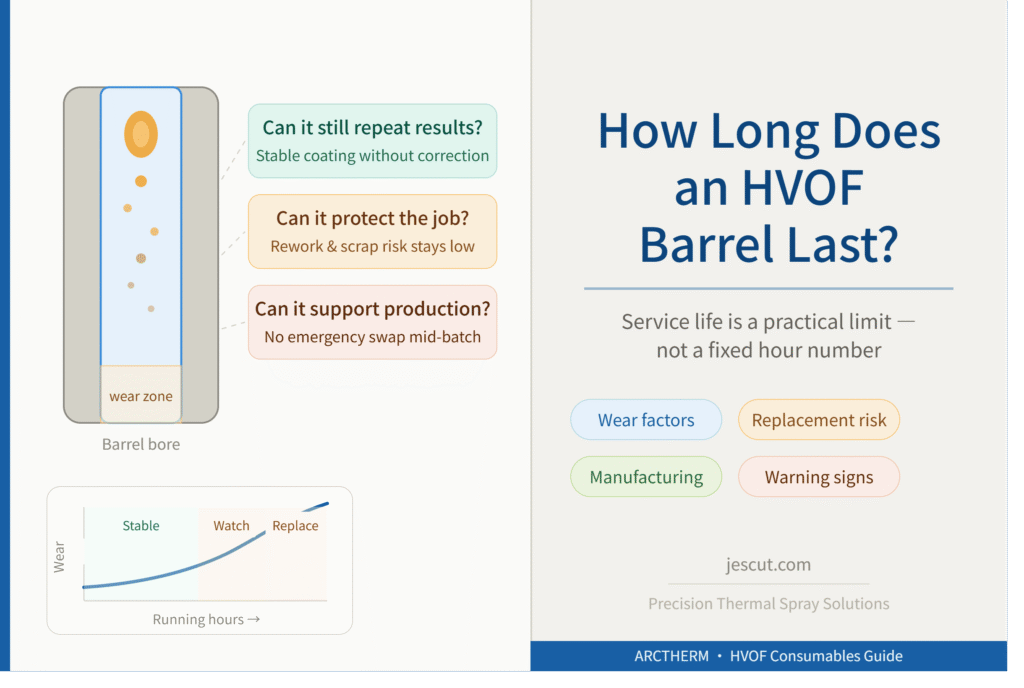 Can it still repeat results?
Stable coating without correction

Can it protect the job?
Rework & scrap risk stays low

Can it support production?
No emergency swap mid-batch

wear zone

Barrel bore

Stable
Watch
Replace
Wear
Running hours →

How Long Does an HVOF Barrel Last?

Service life is a practical limit — not a fixed hour number

Wear factors
Replacement risk
Manufacturing
Warning signs

jescut.com

Precision Thermal Spray Solutions

ARCTHERM • HVOF Consumables Guide